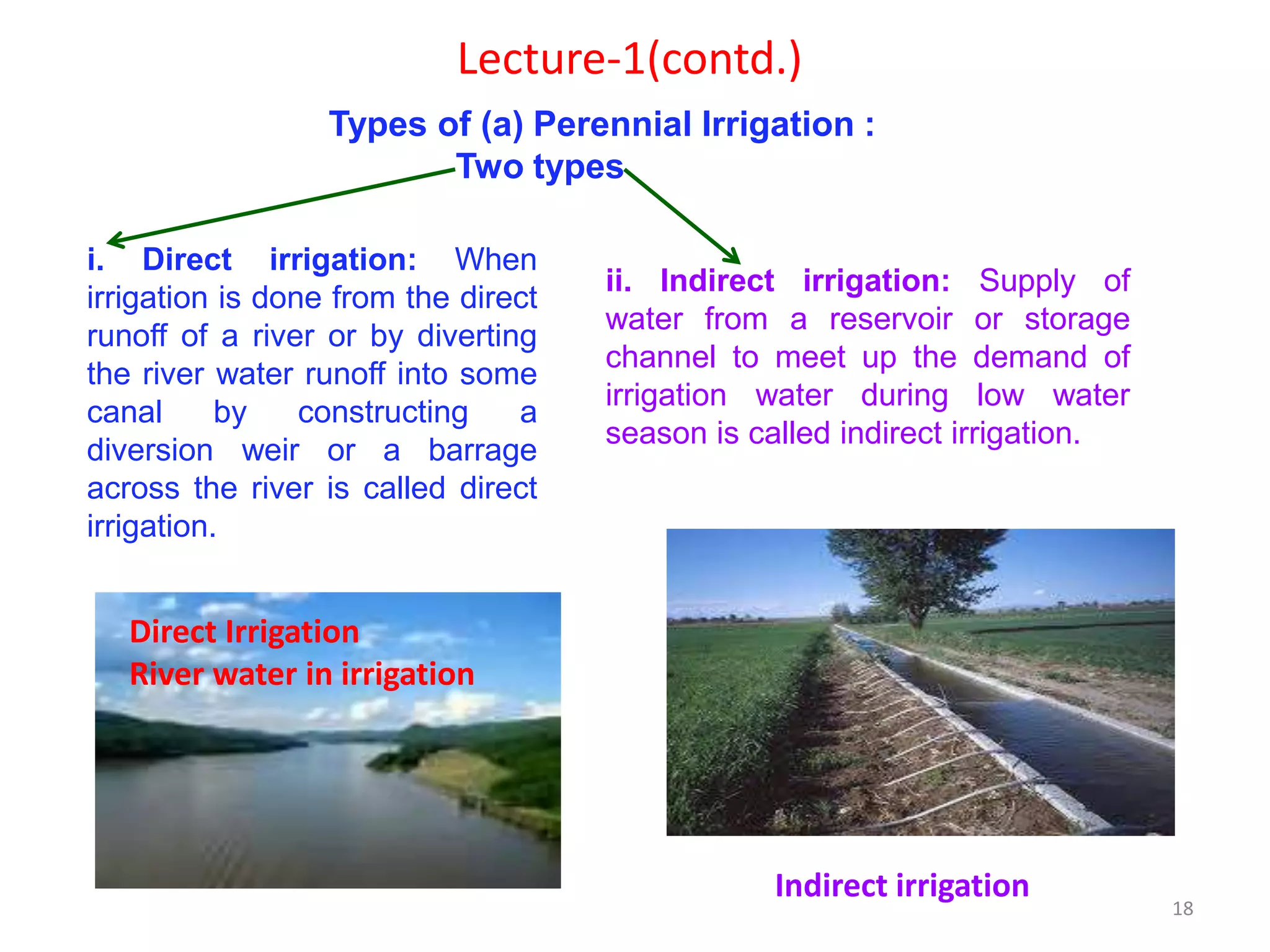 Lecture-1(contd.)

Types of (a) Perennial Irrigation :
Two types

i. Direct irrigation: When irrigation is done from the direct runoff of a river or by diverting the river water runoff into some canal by constructing a diversion weir or a barrage across the river is called direct irrigation.

ii. Indirect irrigation: Supply of water from a reservoir or storage channel to meet up the demand of irrigation water during low water season is called indirect irrigation.

Direct Irrigation
River water in irrigation

Indirect irrigation

18